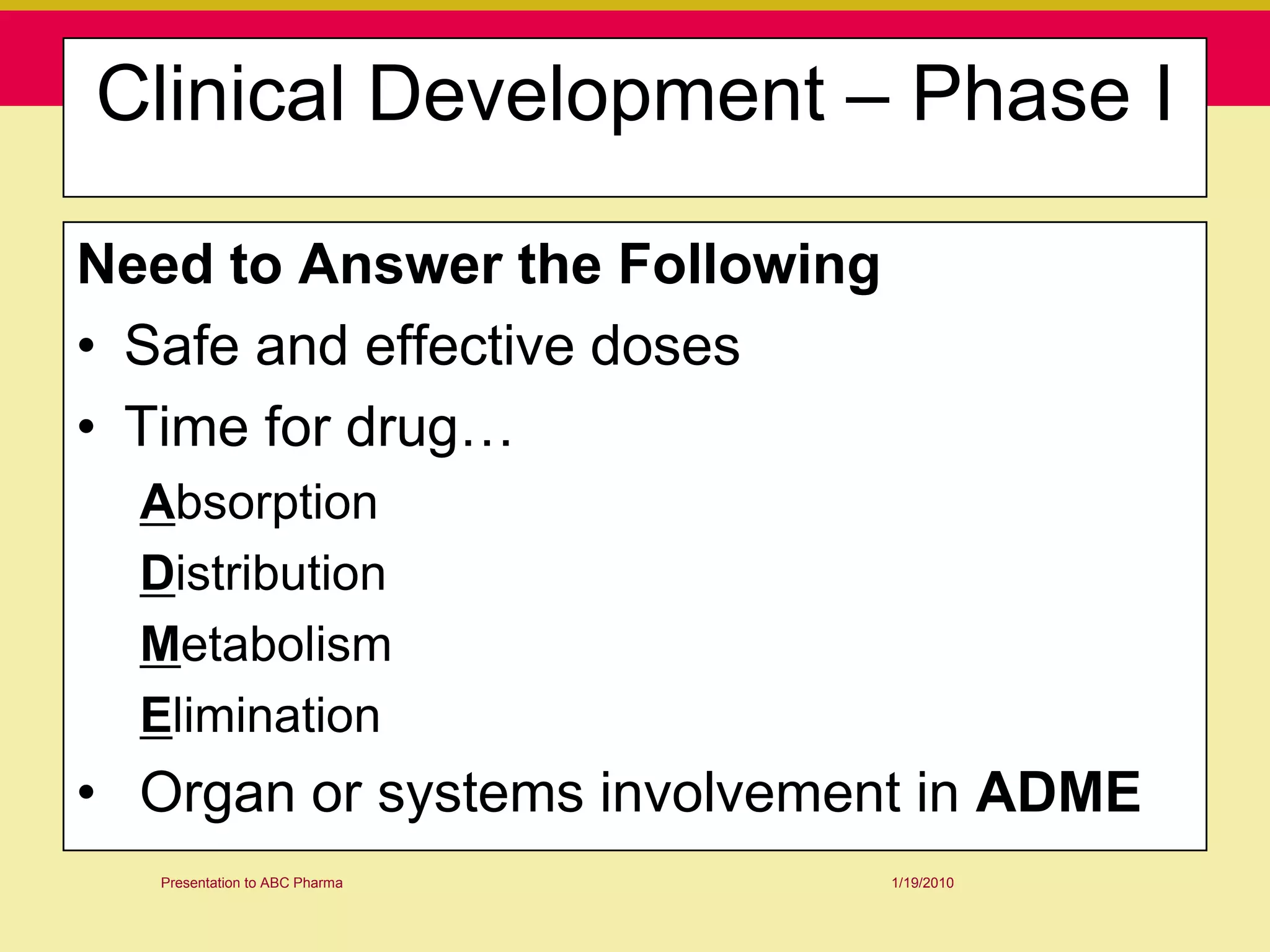 Clinical Development – Phase I

Need to Answer the Following

• Safe and effective doses

• Time for drug…

Absorption

Distribution

Metabolism

Elimination

• Organ or systems involvement in ADME

Presentation to ABC Pharma

1/19/2010